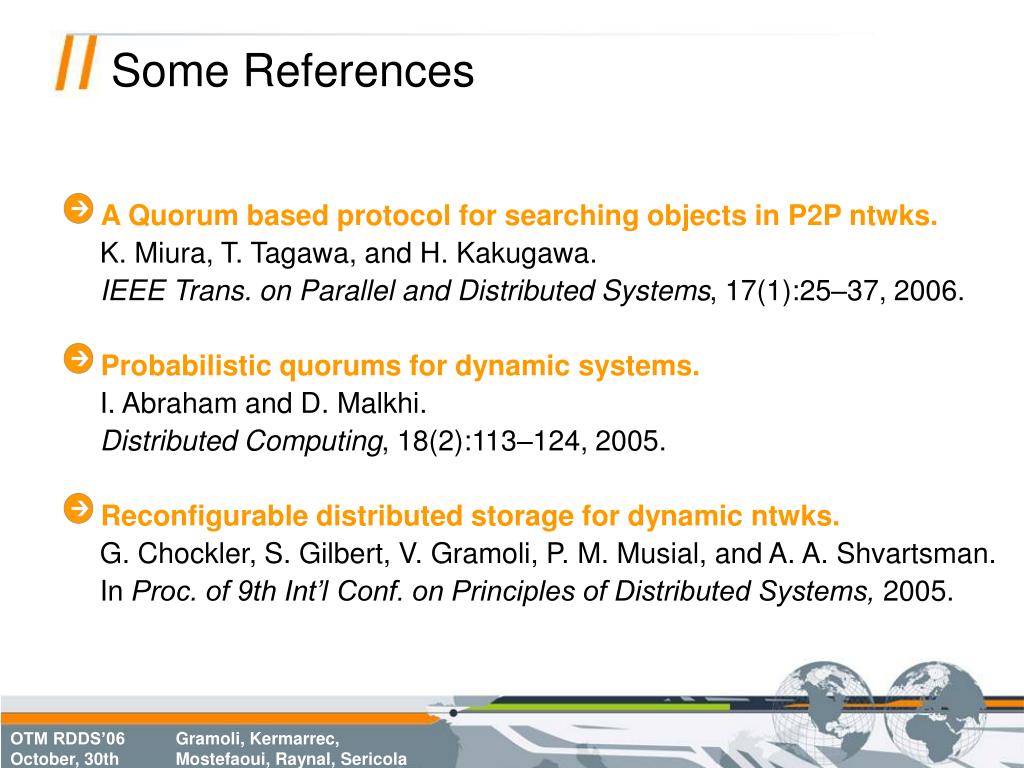 Some References

A Quorum based protocol for searching objects in P2P ntwks.
K. Miura, T. Tagawa, and H. Kakugawa.
IEEE Trans. on Parallel and Distributed Systems, 17(1):25–37, 2006.

Probabilistic quorums for dynamic systems.
I. Abraham and D. Malkhi.
Distributed Computing, 18(2):113–124, 2005.

Reconfigurable distributed storage for dynamic ntwks.
G. Chockler, S. Gilbert, V. Gramoli, P. M. Musial, and A. A. Shvartsman.
In Proc. of 9th Int'l Conf. on Principles of Distributed Systems, 2005.

OTM RDDS'06
October, 30th

Gramoli, Kermarrec,
Mostefaoui, Raynal, Sericola